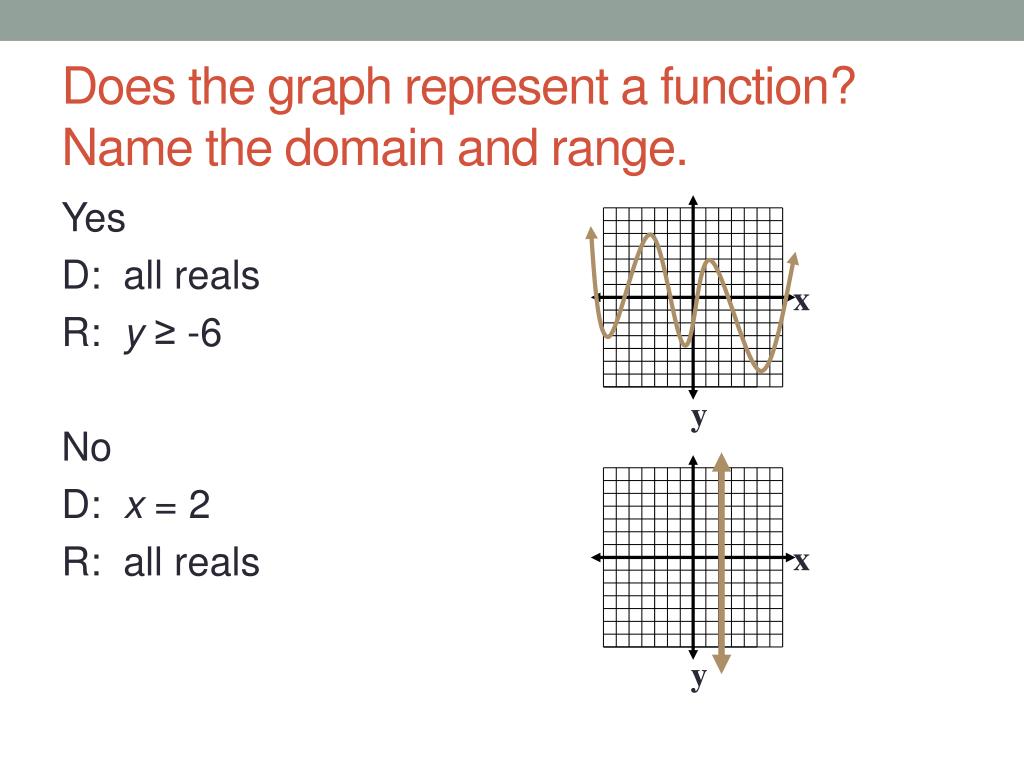 Does the graph represent a function? Name the domain and range.

Yes
D: all reals
R: $y \geq -6$

x
y

No
D: $x = 2$
R: all reals

x
y